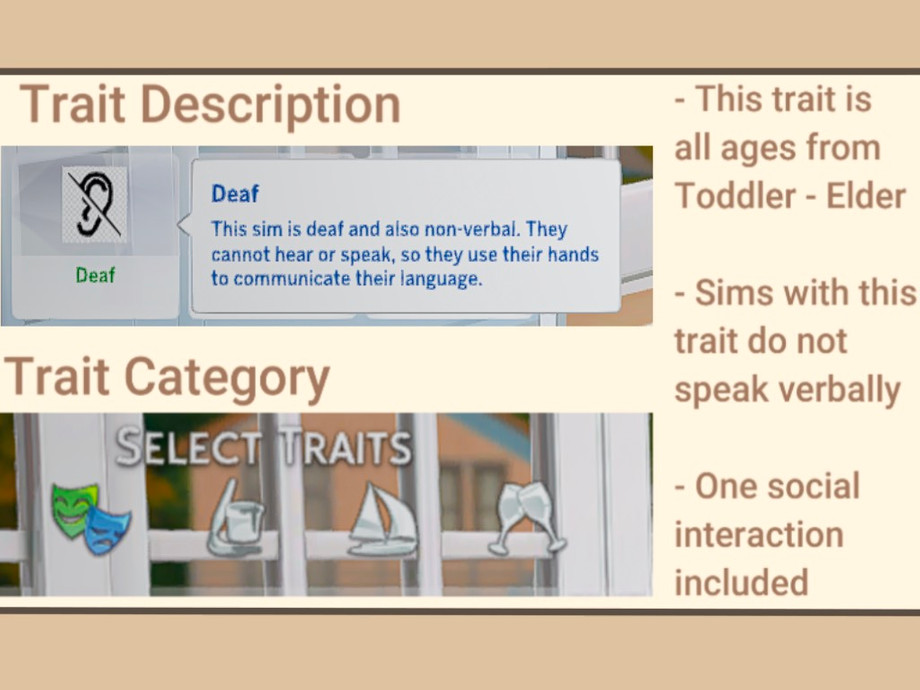 Trait Description

Deaf

Deaf
This sim is deaf and also non-verbal. They cannot hear or speak, so they use their hands to communicate their language.

Trait Category

SELECT TRAITS

- This trait is all ages from Toddler - Elder

- Sims with this trait do not speak verbally

- One social interaction included